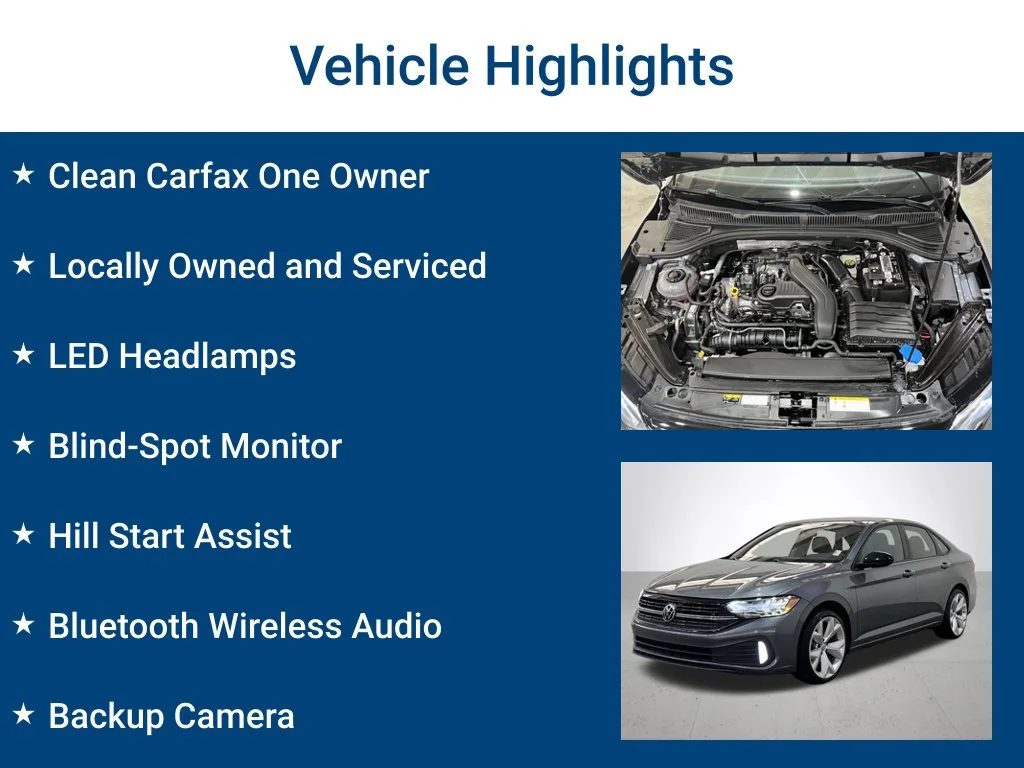 Vehicle Highlights

★ Clean Carfax One Owner

★ Locally Owned and Serviced

★ LED Headlamps

★ Blind-Spot Monitor

★ Hill Start Assist

★ Bluetooth Wireless Audio

★ Backup Camera